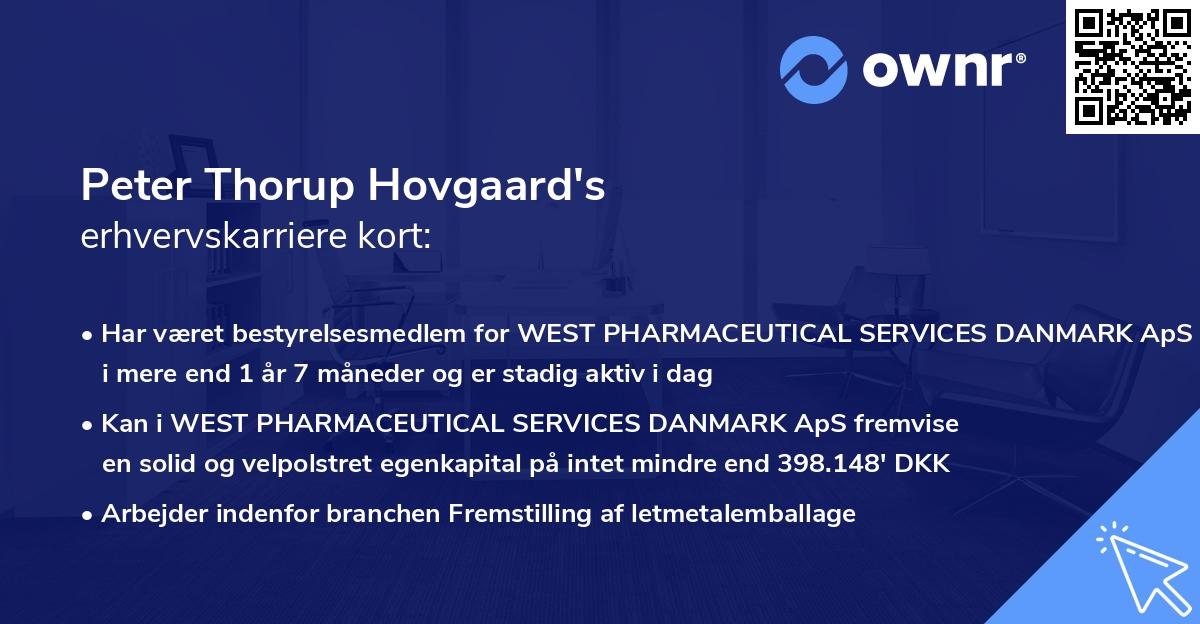 ownr®

Peter Thorup Hovgaard's
erhvervskarriere kort:

• Har været bestyrelsesmedlem for WEST PHARMACEUTICAL SERVICES DANMARK ApS i mere end 1 år 7 måneder og er stadig aktiv i dag

• Kan i WEST PHARMACEUTICAL SERVICES DANMARK ApS fremvise en solid og velpolstret egenkapital på intet mindre end 398.148' DKK

• Arbejder indenfor branchen Fremstilling af letmetalemballage